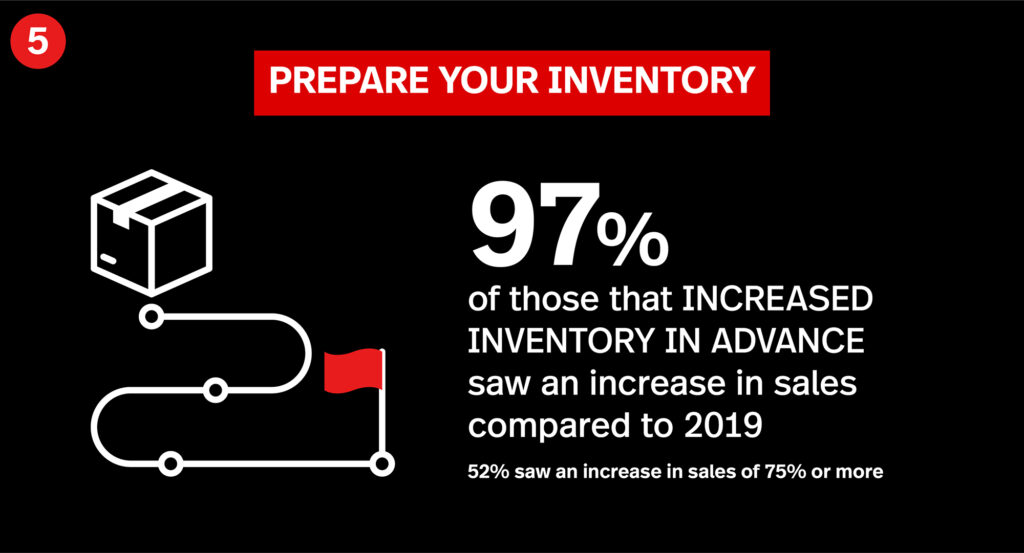 5

PREPARE YOUR INVENTORY

97%

of those that INCREASED INVENTORY IN ADVANCE saw an increase in sales compared to 2019

52% saw an increase in sales of 75% or more